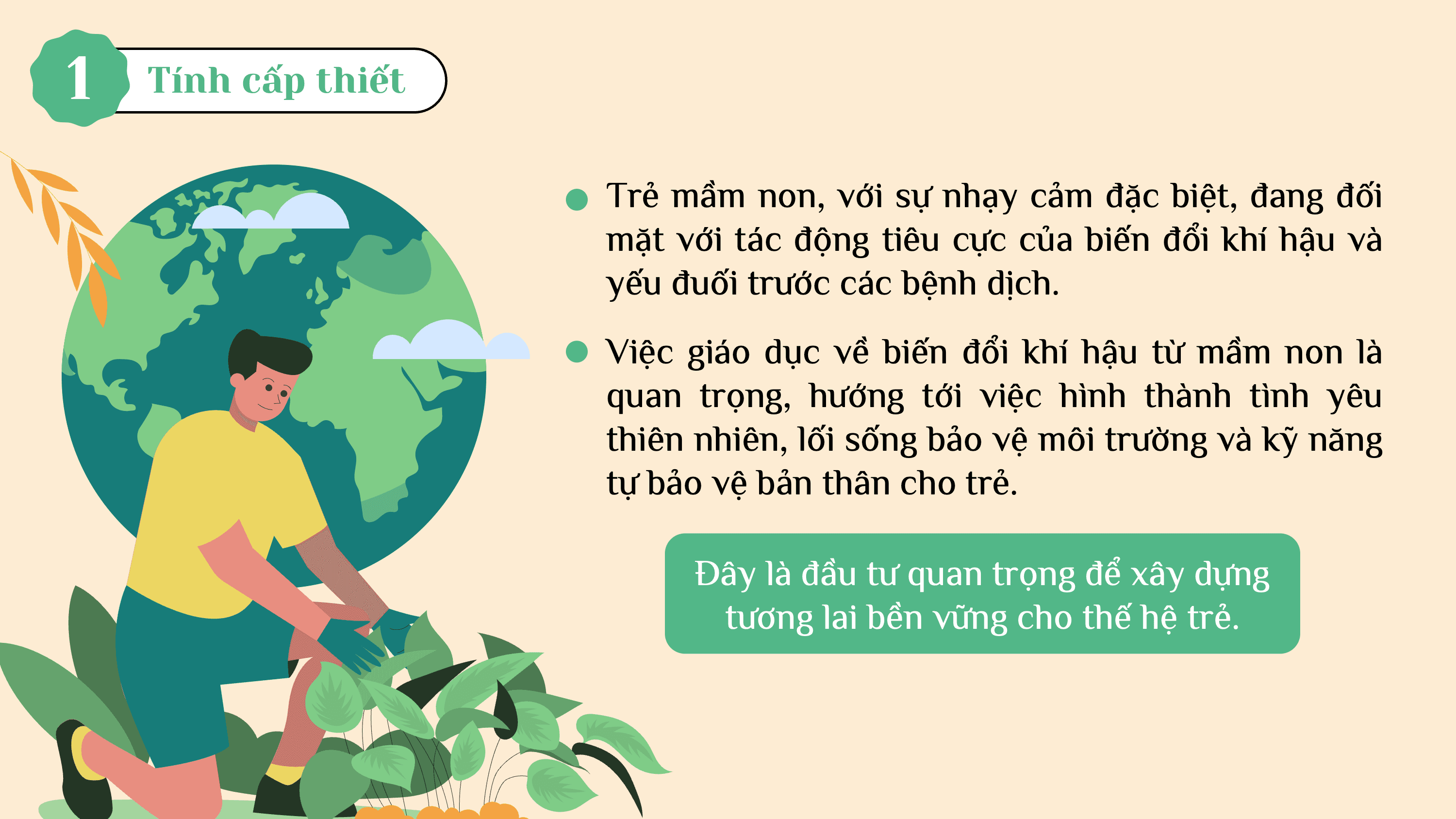 1 Tính cấp thiết

Trẻ mầm non, với sự nhạy cảm đặc biệt, đang đối mặt với tác động tiêu cực của biến đổi khí hậu và yếu đuối trước các bệnh dịch.

Việc giáo dục về biến đổi khí hậu từ mầm non là quan trọng, hướng tới việc hình thành tình yêu thiên nhiên, lối sống bảo vệ môi trường và kỹ năng tự bảo vệ bản thân cho trẻ.

Đây là đầu tư quan trọng để xây dựng tương lai bền vững cho thế hệ trẻ.